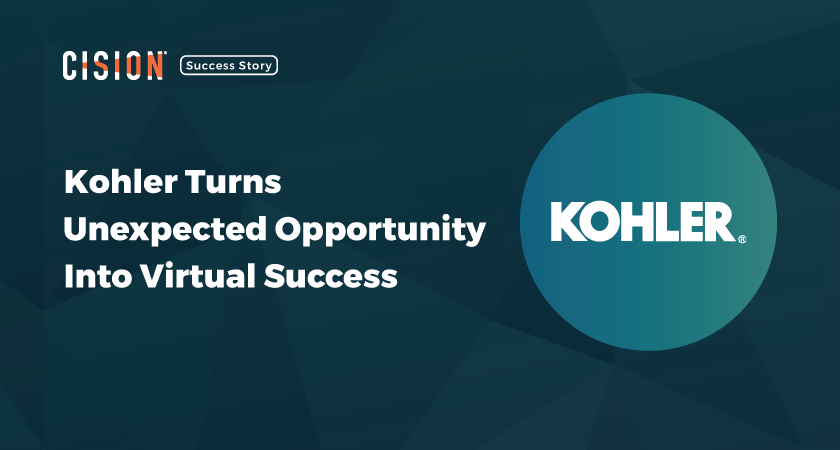 CISION Success Story

Kohler Turns Unexpected Opportunity Into Virtual Success

KOHLER®